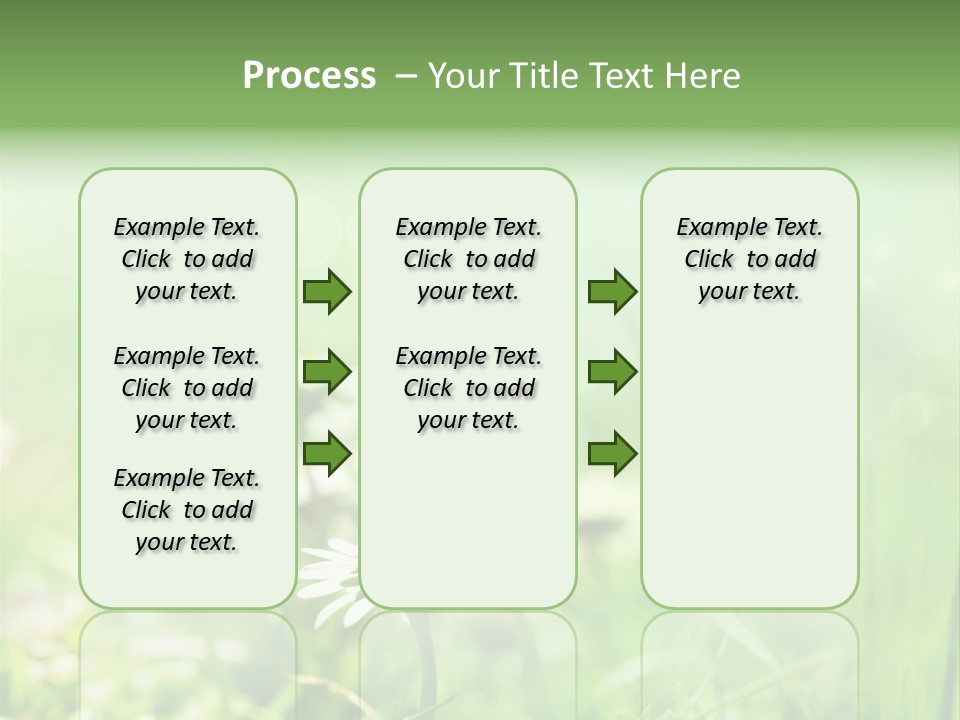 Process – Your Title Text Here

Example Text. Click to add your text.

Example Text. Click to add your text.

Example Text. Click to add your text.

Example Text. Click to add your text.

Example Text. Click to add your text.

Example Text. Click to add your text.